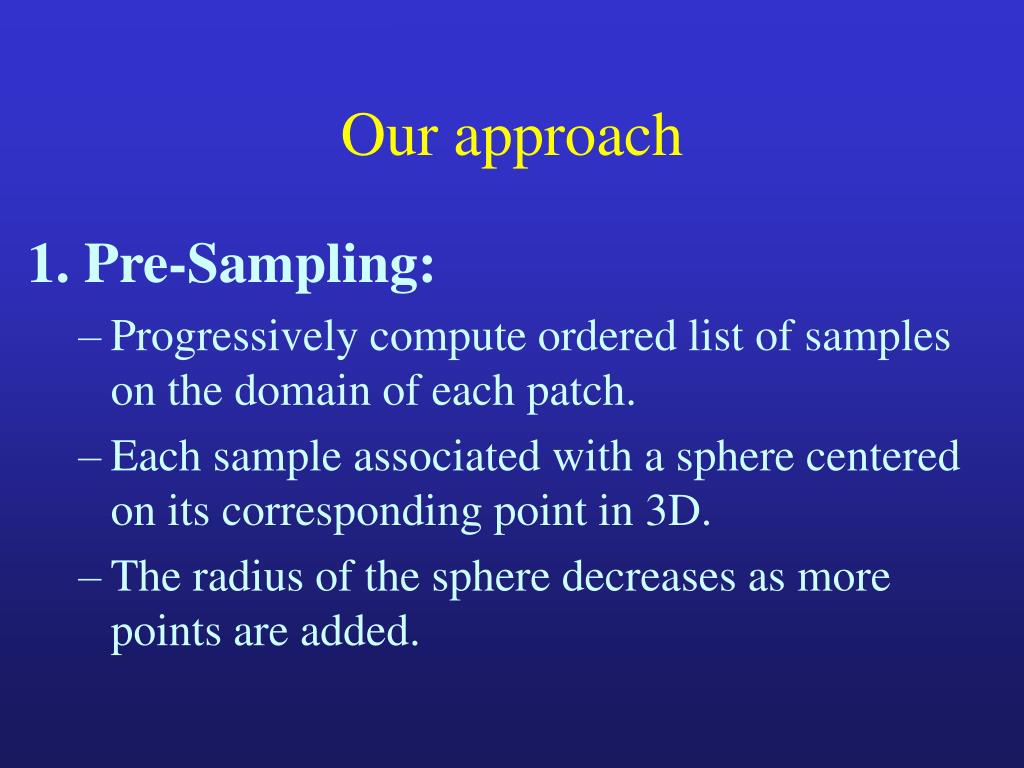 Our approach

1. Pre-Sampling:

– Progressively compute ordered list of samples on the domain of each patch.

– Each sample associated with a sphere centered on its corresponding point in 3D.

– The radius of the sphere decreases as more points are added.